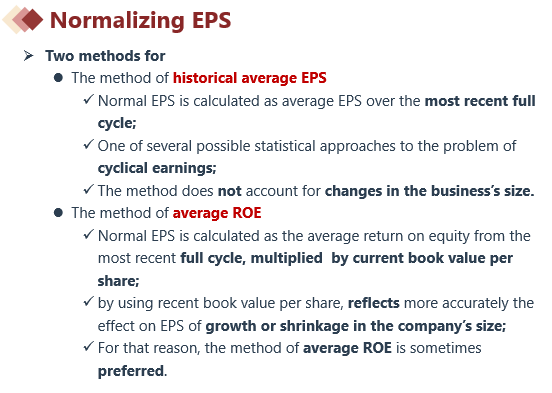 Normalizing EPS

➢ Two methods for

● The method of historical average EPS

✓ Normal EPS is calculated as average EPS over the most recent full cycle;

✓ One of several possible statistical approaches to the problem of cyclical earnings;

✓ The method does not account for changes in the business's size.

● The method of average ROE

✓ Normal EPS is calculated as the average return on equity from the most recent full cycle, multiplied by current book value per share;

✓ by using recent book value per share, reflects more accurately the effect on EPS of growth or shrinkage in the company's size;

✓ For that reason, the method of average ROE is sometimes preferred.